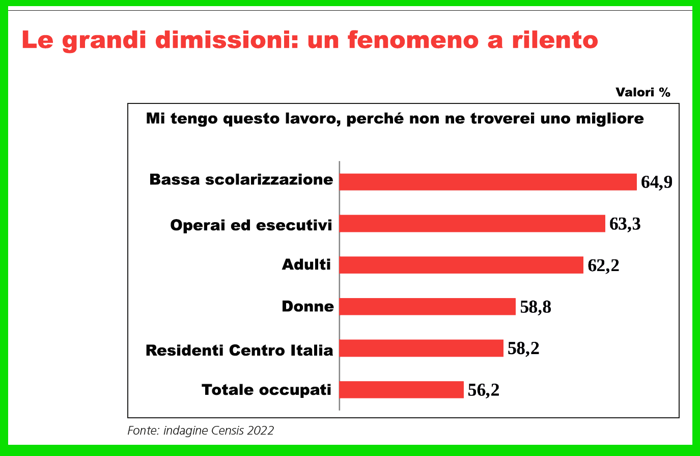 Le grandi dimissioni: un fenomeno a rilento

Valori %

Mi tengo questo lavoro, perché non ne troverei uno migliore

Bassa scolarizzazione 64,9

Operai ed esecutivi 63,3

Adulti 62,2

Donne 58,8

Residenti Centro Italia 58,2

Totale occupati 56,2

Fonte: indagine Censis 2022